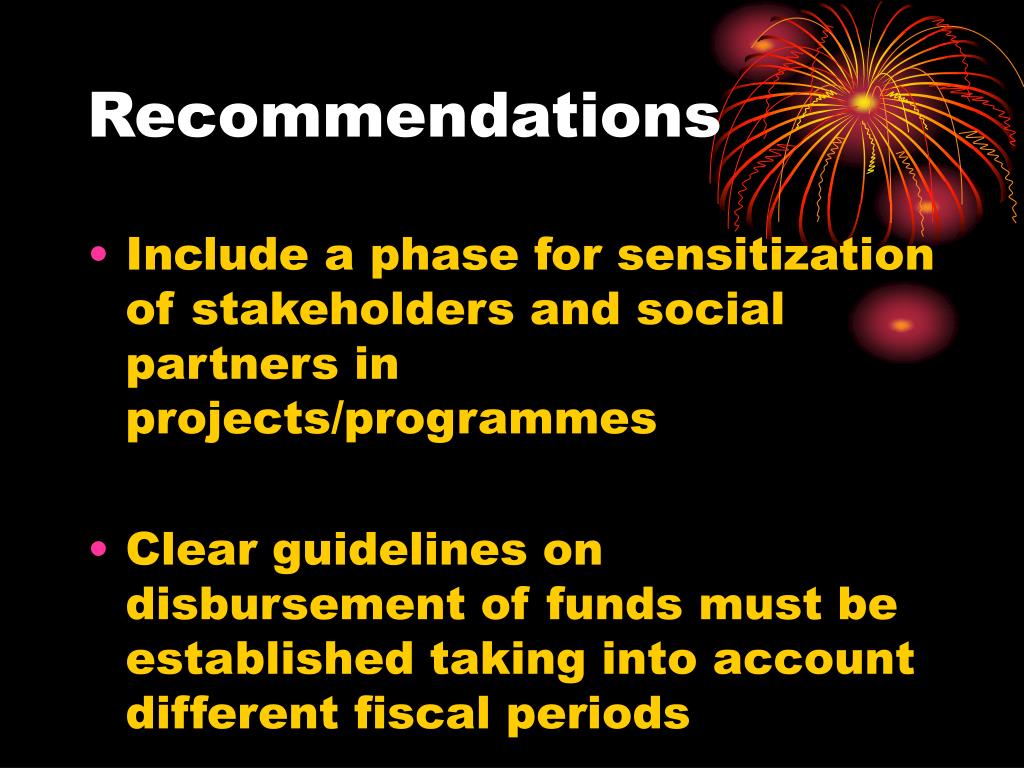 Recommendations

• Include a phase for sensitization of stakeholders and social partners in projects/programmes

• Clear guidelines on disbursement of funds must be established taking into account different fiscal periods